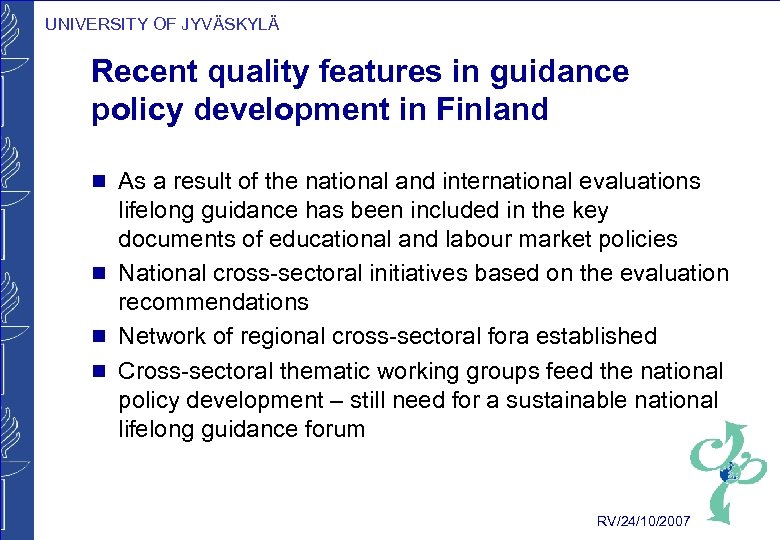 UNIVERSITY OF JYVÄSKYLÄ

Recent quality features in guidance policy development in Finland

- As a result of the national and international evaluations lifelong guidance has been included in the key documents of educational and labour market policies
- National cross-sectoral initiatives based on the evaluation recommendations
- Network of regional cross-sectoral fora established
- Cross-sectoral thematic working groups feed the national policy development – still need for a sustainable national lifelong guidance forum

RV/24/10/2007